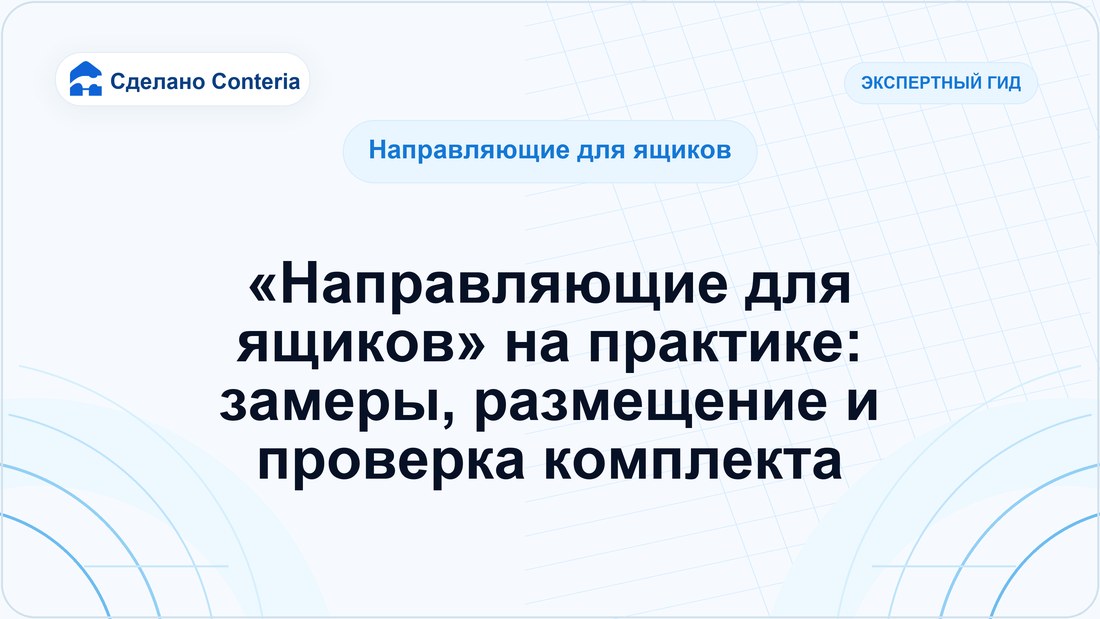 Сделано Conteria

ЭКСПЕРТНЫЙ ГИД

Направляющие для ящиков

«Направляющие для ящиков» на практике: замеры, размещение и проверка комплекта